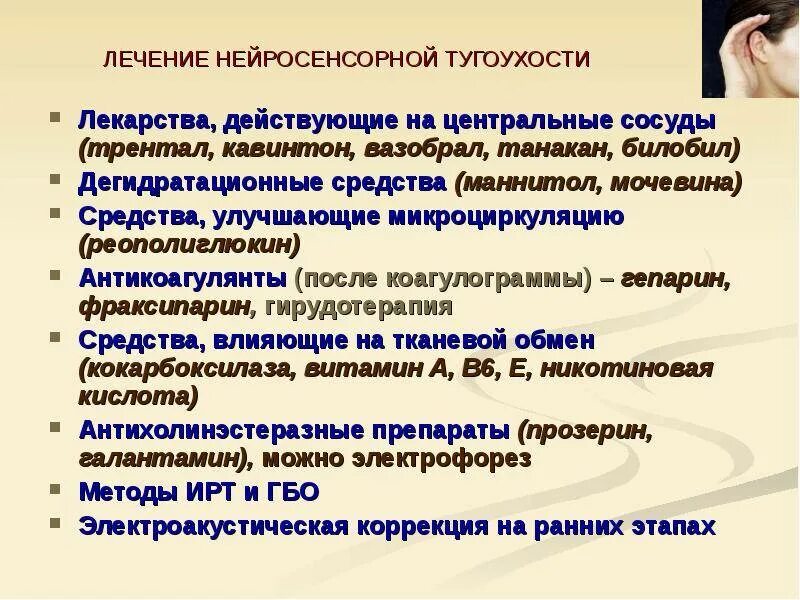 ЛЕЧЕНИЕ НЕЙРОСЕНСОРНОЙ ТУГОУХОСТИ

- Лекарства, действующие на центральные сосуды (трентал, кавинтон, вазобрал, танакан, билобил)
- Дегидратационные средства (маннитол, мочевина)
- Средства, улучшающие микроциркуляцию (реополиглюкин)
- Антикоагулянты (после коагулограммы) – гепарин, фраксипарин, гирудотерапия
- Средства, влияющие на тканевой обмен (кокарбоксилаза, витамин А, В6, Е, никотиновая кислота)
- Антихолинэстеразные препараты (прозерин, галантамин), можно электрофорез
- Методы ИРТ и ГБО
- Электроакустическая коррекция на ранних этапах